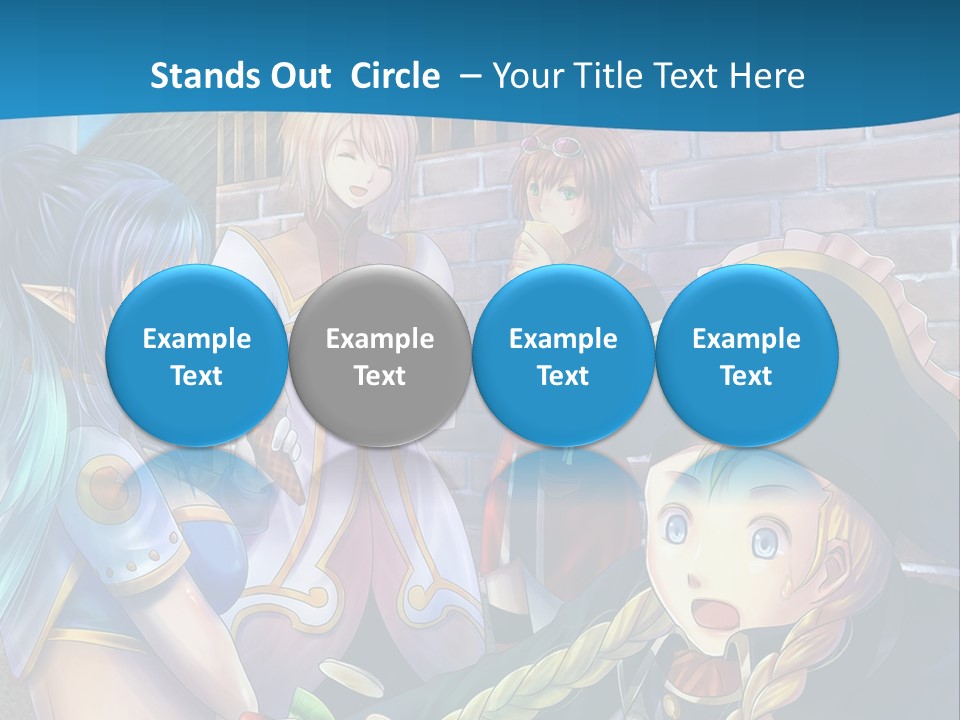 Stands Out Circle – Your Title Text Here

Example Text

Example Text

Example Text

Example Text